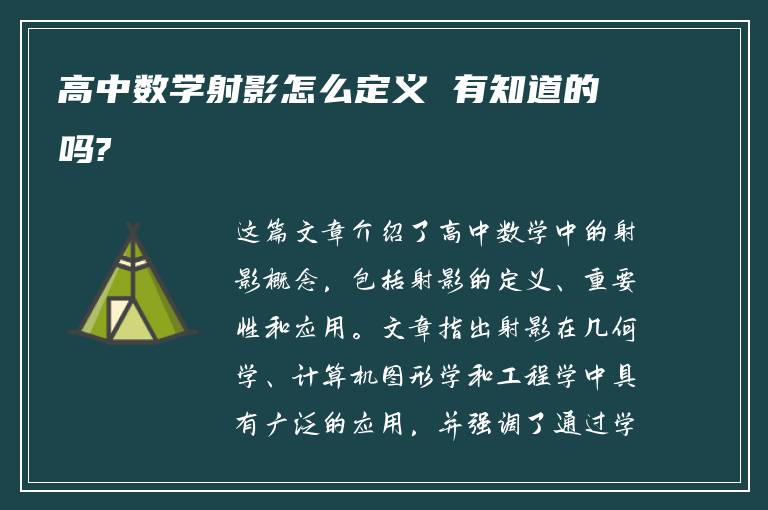 高中数学射影怎么定义 有知道的吗?

这篇文章介绍了高中数学中的射影概念，包括射影的定义、重要性和应用。文章指出射影在几何学、计算机图形学和工程学中具有广泛的应用，并强调了通过学